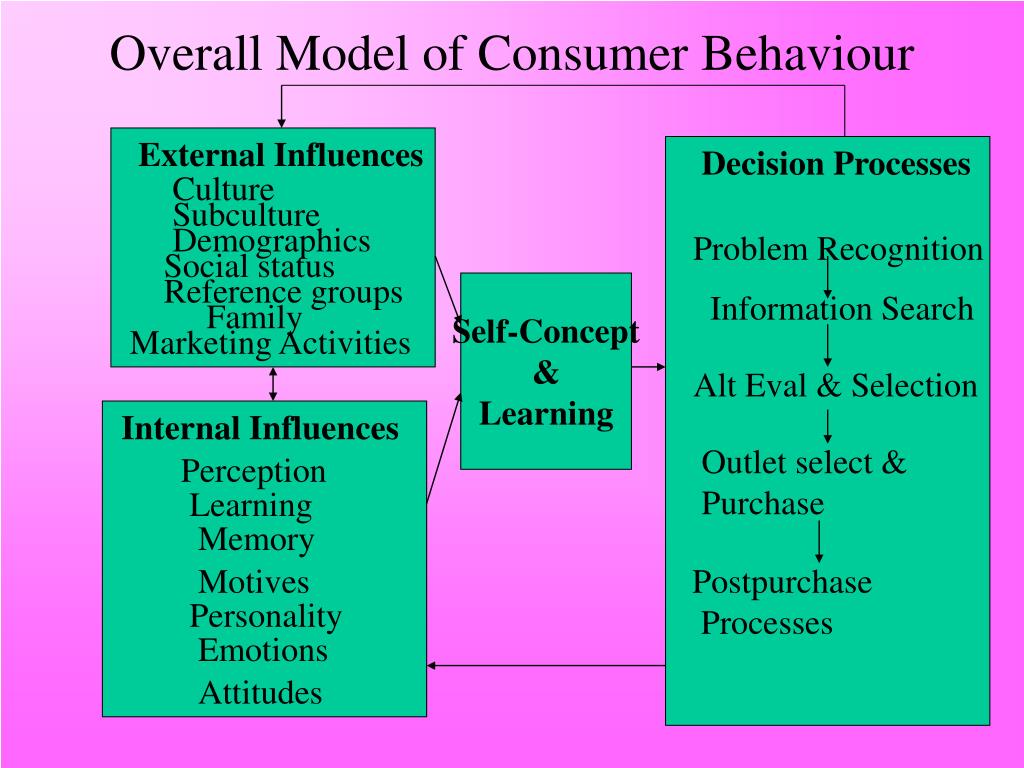 Overall Model of Consumer Behaviour

External Influences
Culture
Subculture
Demographics
Social status
Reference groups
Family
Marketing Activities

Internal Influences
Perception
Learning
Memory
Motives
Personality
Emotions
Attitudes

Self-Concept
&
Learning

Decision Processes
Problem Recognition
Information Search
Alt Eval & Selection
Outlet select & Purchase
Postpurchase Processes